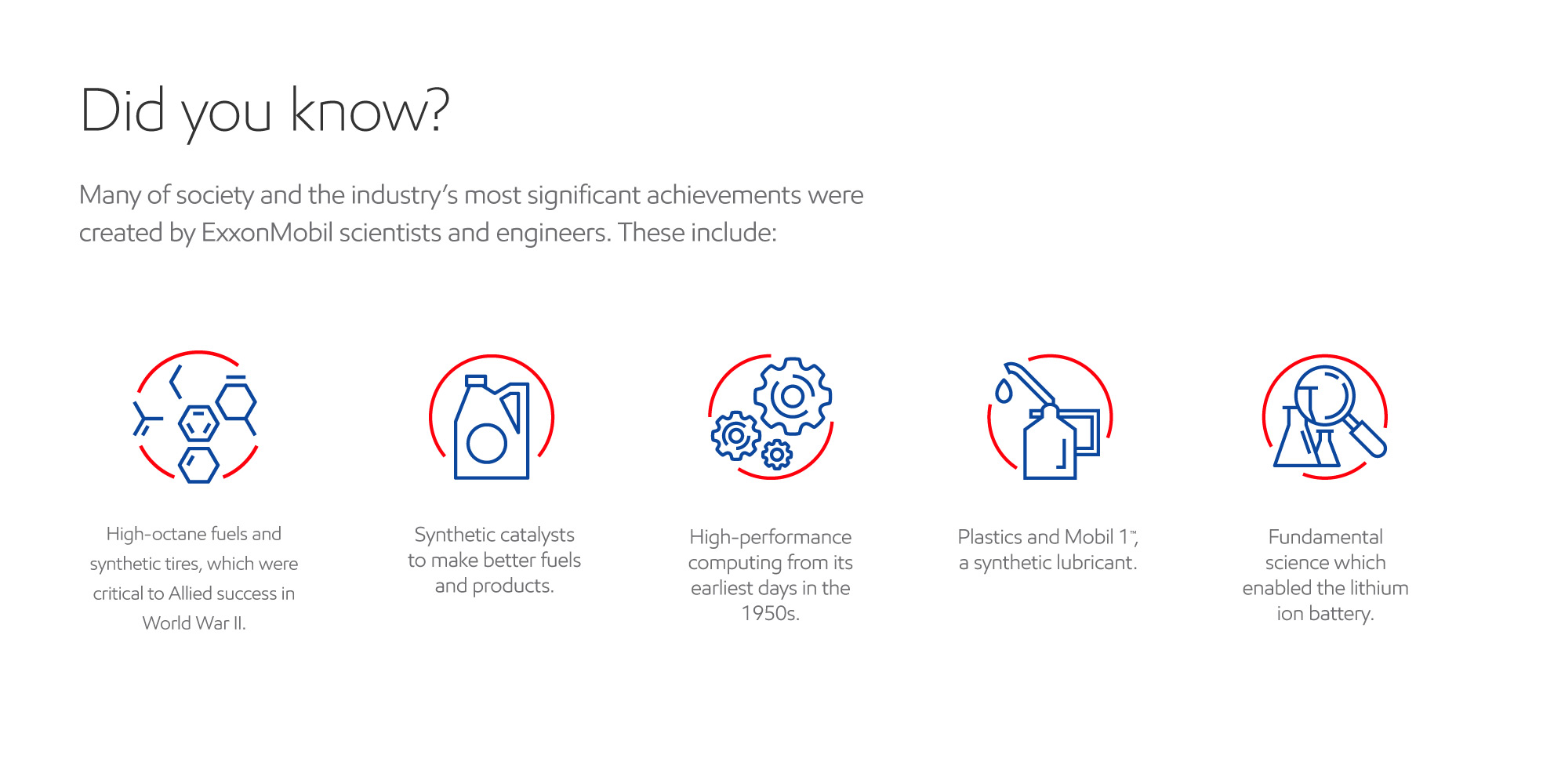 Did you know?

Many of society and the industry's most significant achievements were created by ExxonMobil scientists and engineers. These include:

High-octane fuels and synthetic tires, which were critical to Allied success in World War II.

Synthetic catalysts to make better fuels and products.

High-performance computing from its earliest days in the 1950s.

Plastics and Mobil 1™, a synthetic lubricant.

Fundamental science which enabled the lithium ion battery.